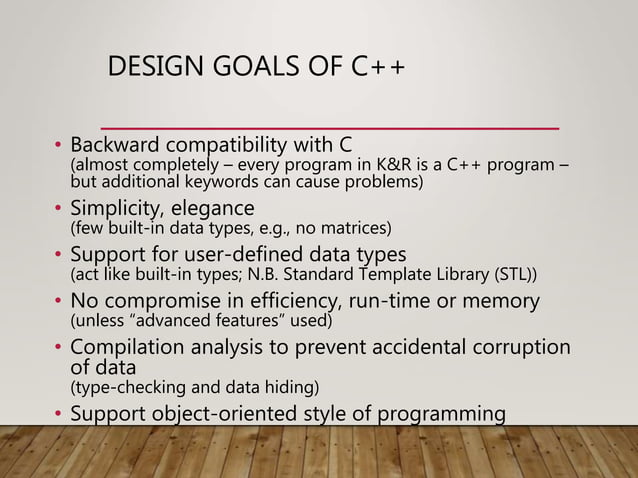 DESIGN GOALS OF C++

• Backward compatibility with C
(almost completely – every program in K&R is a C++ program – but additional keywords can cause problems)
• Simplicity, elegance
(few built-in data types, e.g., no matrices)
• Support for user-defined data types
(act like built-in types; N.B. Standard Template Library (STL))
• No compromise in efficiency, run-time or memory
(unless "advanced features" used)
• Compilation analysis to prevent accidental corruption of data
(type-checking and data hiding)
• Support object-oriented style of programming